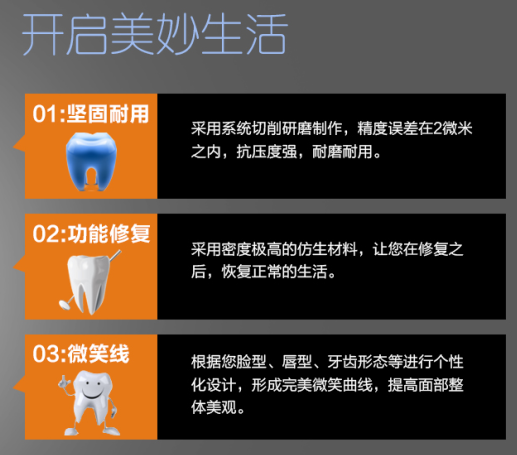 开启美妙生活

01:坚固耐用

采用系统切削研磨制作，精度误差在2微米之内，抗压度强，耐磨耐用。

02:功能修复

采用密度极高的仿生材料，让您在修复之后，恢复正常的生活。

03:微笑线

根据您脸型、唇型、牙齿形态等进行个性化设计，形成完美微笑曲线，提高面部整体美观。